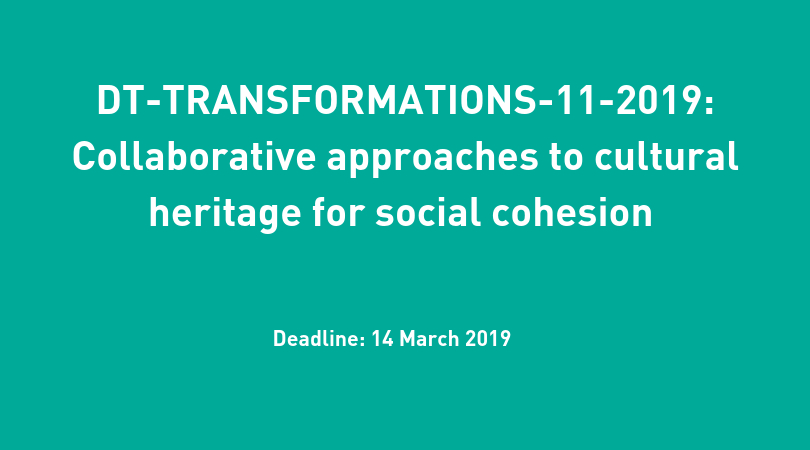 DT-TRANSFORMATIONS-11-2019: Collaborative approaches to cultural heritage for social cohesion

Deadline: 14 March 2019